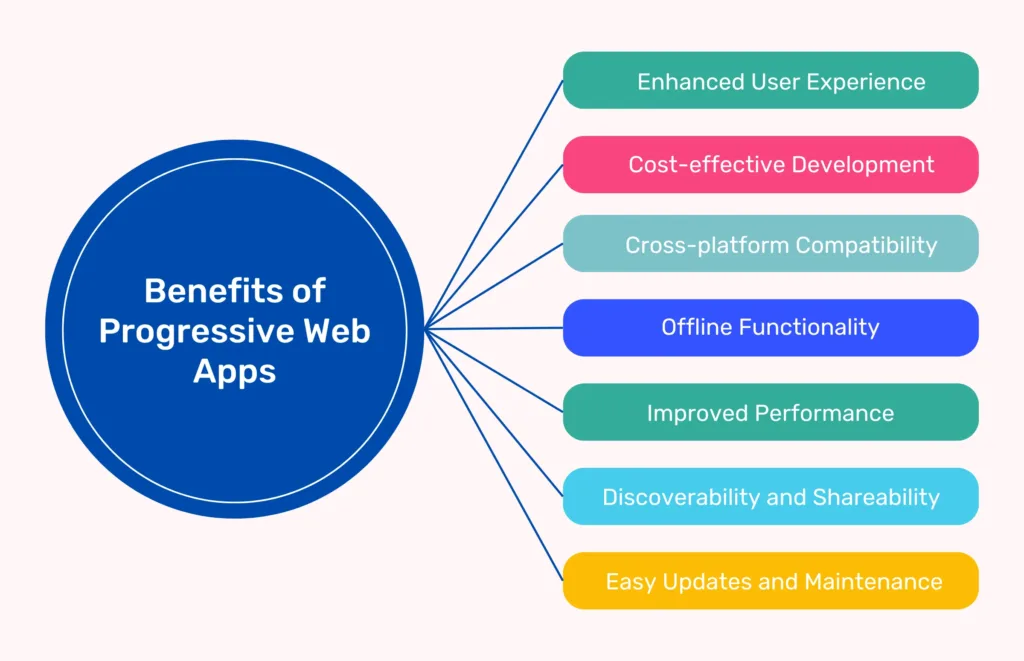 Benefits of Progressive Web Apps

Enhanced User Experience

Cost-effective Development

Cross-platform Compatibility

Offline Functionality

Improved Performance

Discoverability and Shareability

Easy Updates and Maintenance